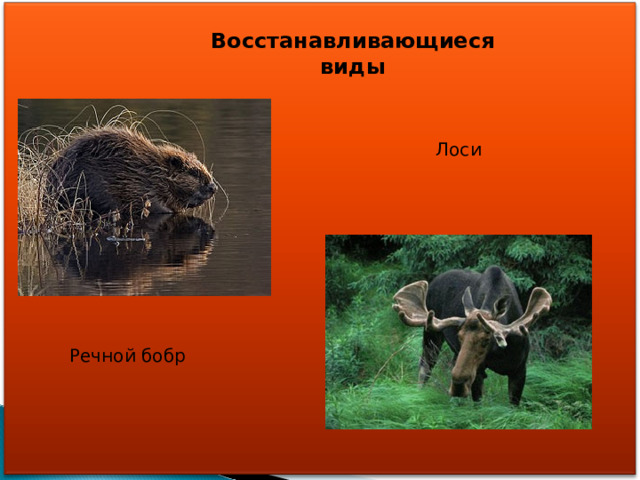 Восстанавливающиеся виды

Лоси

Речной бобр